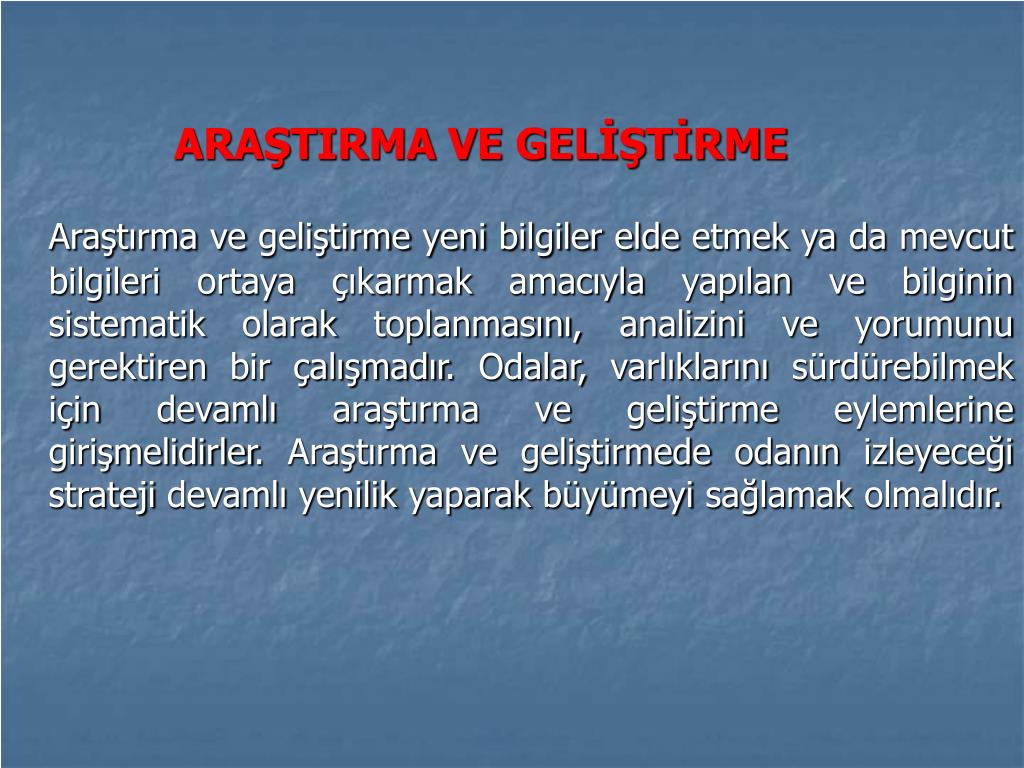 ARAŞTIRMA VE GELİŞTİRME

Araştırma ve geliştirme yeni bilgiler elde etmek ya da mevcut bilgileri ortaya çıkarmak amacıyla yapılan ve bilginin sistematik olarak toplanmasını, analizini ve yorumunu gerektiren bir çalışmadır. Odalar, varlıklarını sürdürebilmek için devamlı araştırma ve geliştirme eylemlerine girişmelidirler. Araştırma ve geliştirmede odanın izleyeceği strateji devamlı yenilik yaparak büyümeyi sağlamak olmalıdır.